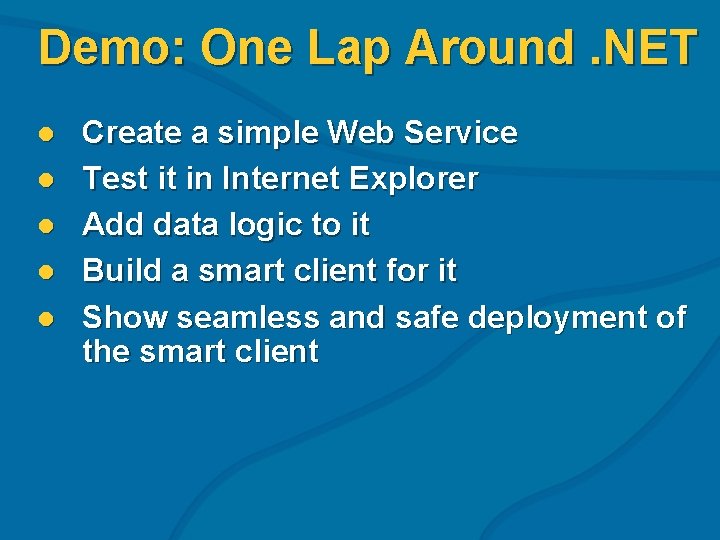 Demo: One Lap Around .NET

- Create a simple Web Service
- Test it in Internet Explorer
- Add data logic to it
- Build a smart client for it
- Show seamless and safe deployment of the smart client